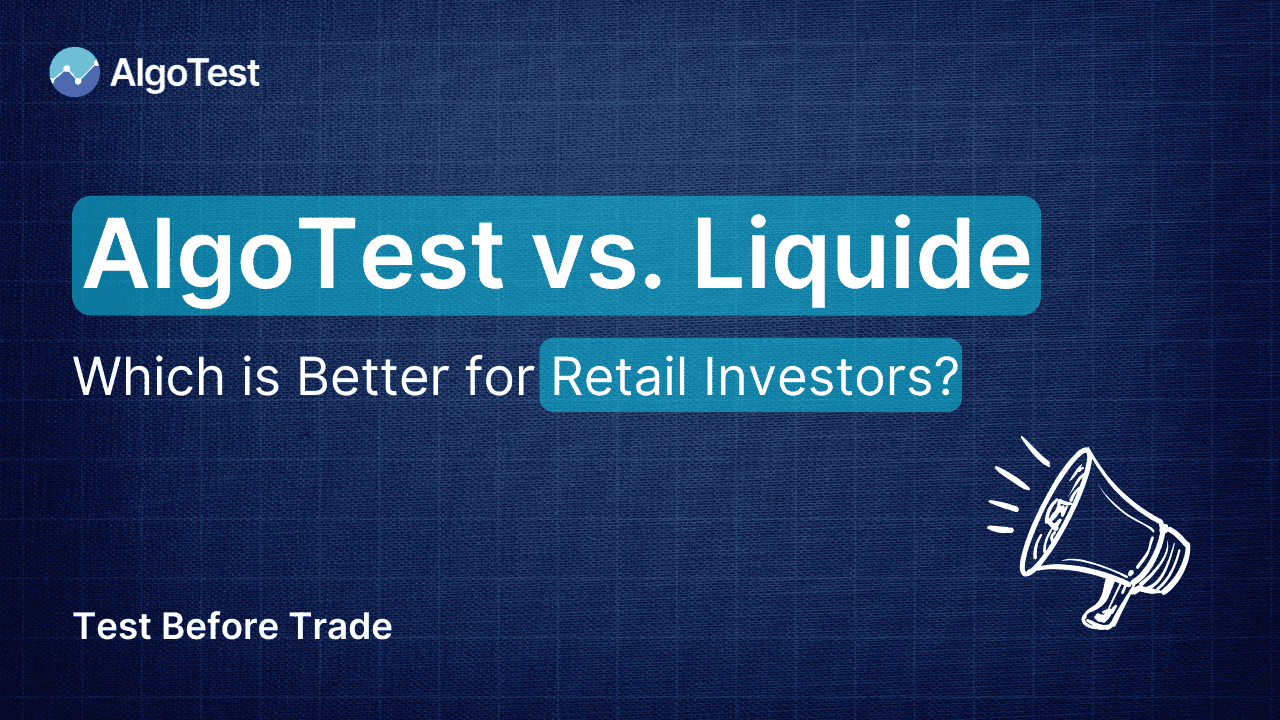 AlgoTest

AlgoTest vs. Liquide

Which is Better for Retail Investors?

Test Before Trade